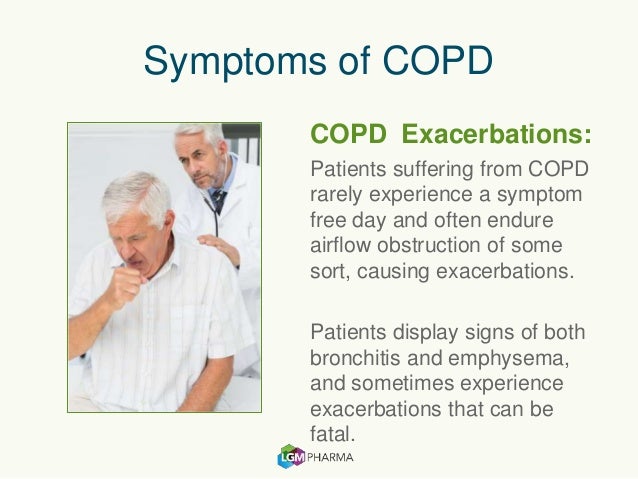 Symptoms of COPD

COPD Exacerbations:

Patients suffering from COPD rarely experience a symptom free day and often endure airflow obstruction of some sort, causing exacerbations.

Patients display signs of both bronchitis and emphysema, and sometimes experience exacerbations that can be fatal.

LGM PHARMA